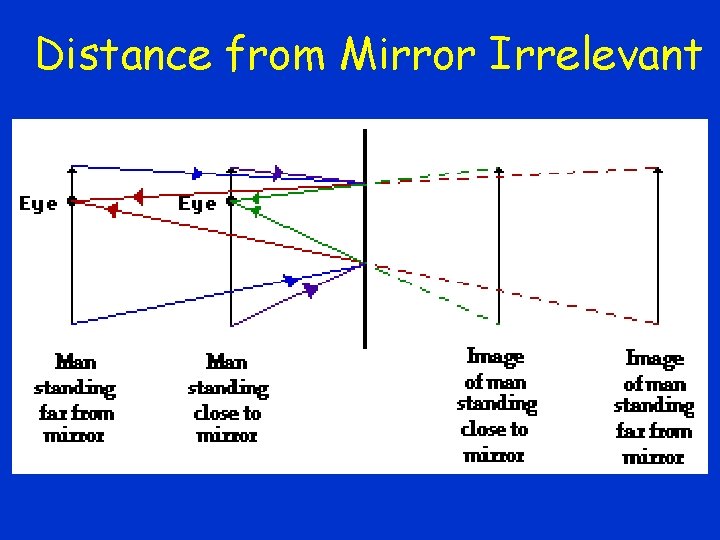 Distance from Mirror Irrelevant

Eye

Eye

Man standing far from mirror

Man standing close to mirror

Image of man standing close to mirror

Image of man standing far from mirror